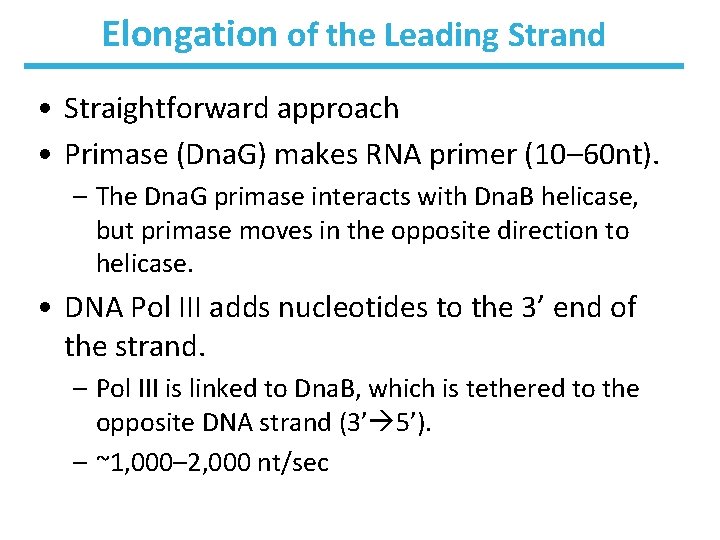 Elongation of the Leading Strand

• Straightforward approach
• Primase (DnaG) makes RNA primer (10–60nt).
– The DnaG primase interacts with DnaB helicase, but primase moves in the opposite direction to helicase.
• DNA Pol III adds nucleotides to the 3’ end of the strand.
– Pol III is linked to DnaB, which is tethered to the opposite DNA strand (3’→5’).
– ~1,000–2,000 nt/sec